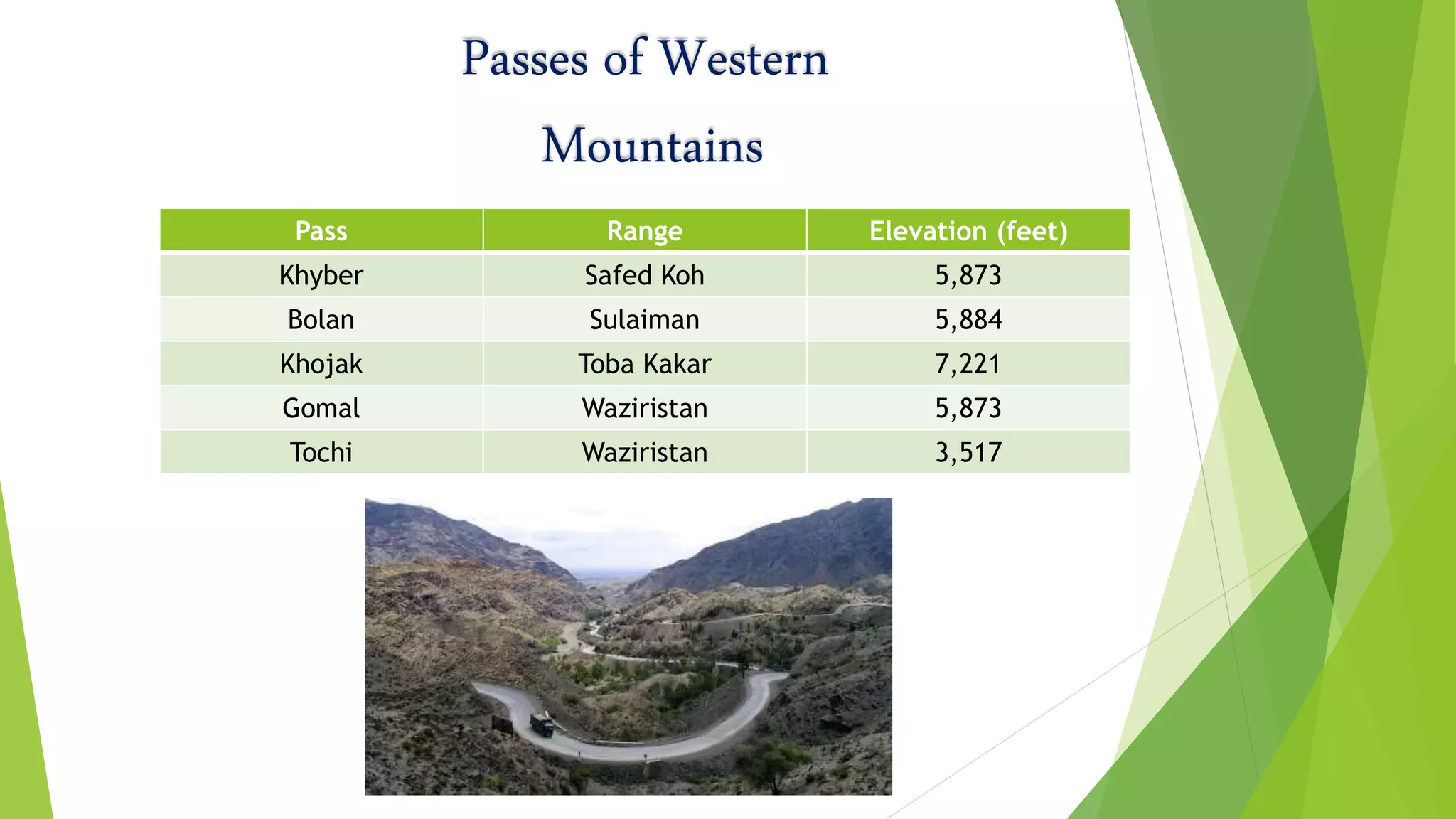 Passes of Western Mountains

| Pass | Range | Elevation (feet) |
|---|---|---|
| Khyber | Safed Koh | 5,873 |
| Bolan | Sulaiman | 5,884 |
| Khojak | Toba Kakar | 7,221 |
| Gomal | Waziristan | 5,873 |
| Tochi | Waziristan | 3,517 |